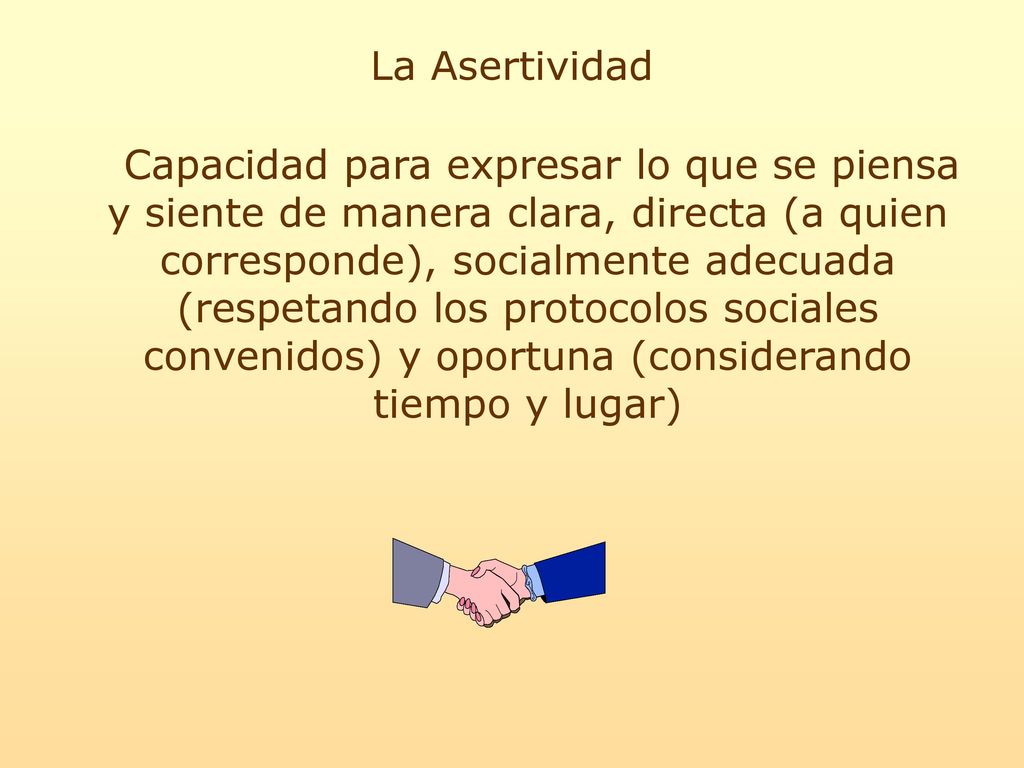 La Asertividad

Capacidad para expresar lo que se piensa y siente de manera clara, directa (a quien corresponde), socialmente adecuada (respetando los protocolos sociales convenidos) y oportuna (considerando tiempo y lugar)